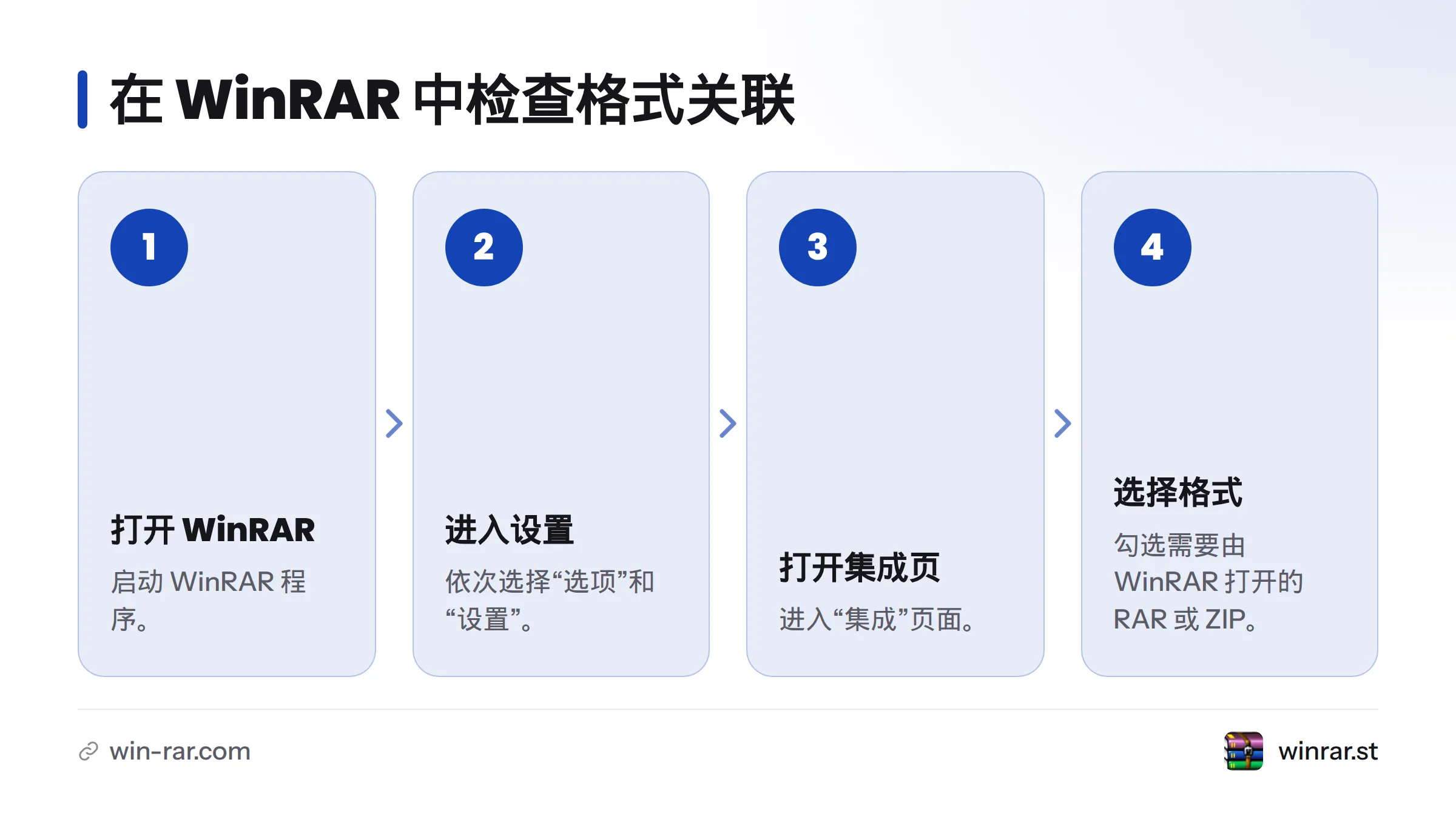 在WinRAR中检查格式关联

1

打开WinRAR

启动WinRAR程序。

2

进入设置

依次选择“选项”和“设置”。

3

打开集成页

进入“集成”页面。

4

选择格式

勾选需要由WinRAR打开的RAR或ZIP。

win-rar.com

winrar.st